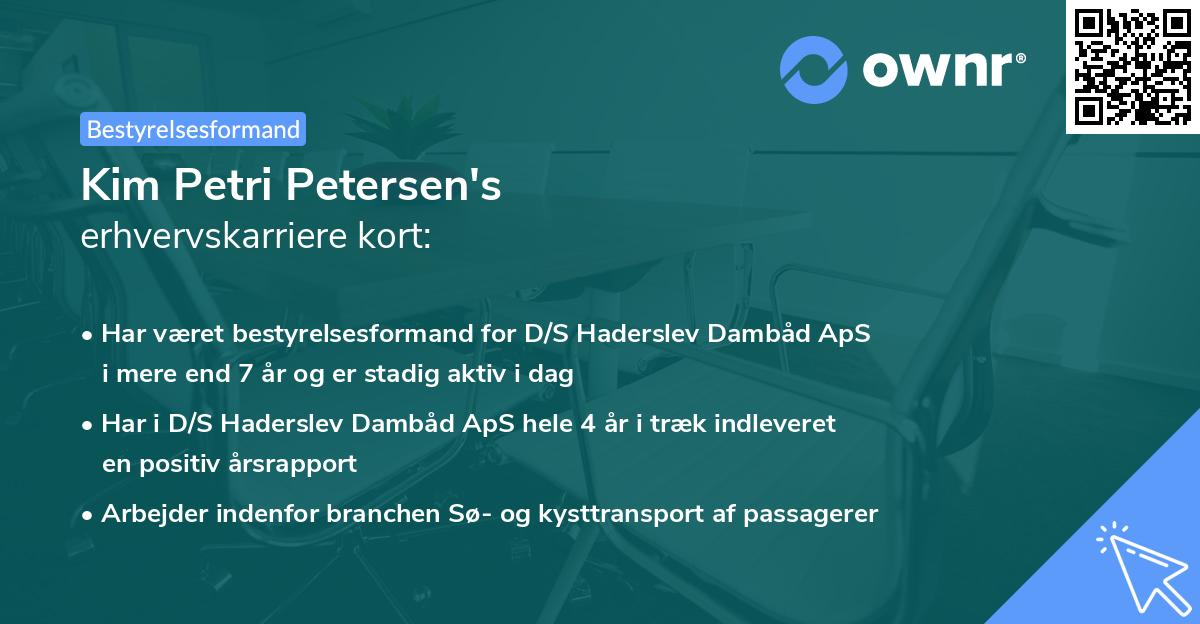 ownr®

Bestyrelsesformand

Kim Petri Petersen's
erhvervskarriere kort:

• Har været bestyrelsesformand for D/S Haderslev Dambåd ApS i mere end 7 år og er stadig aktiv i dag
• Har i D/S Haderslev Dambåd ApS hele 4 år i træk indleveret en positiv årsrapport
• Arbejder indenfor branchen Sø- og kysttransport af passagerer